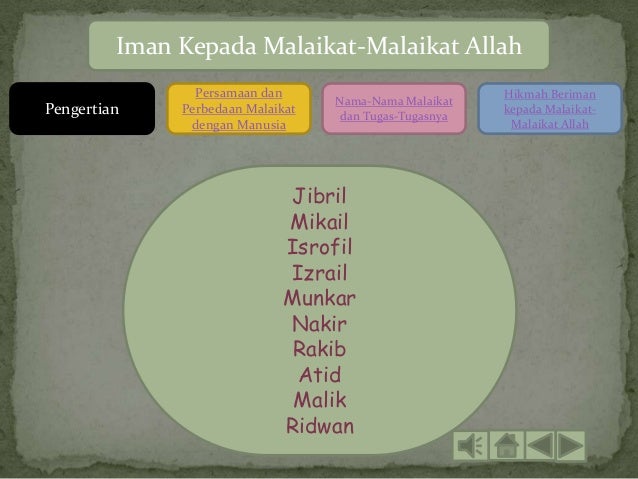 Iman Kepada Malaikat-Malaikat Allah

Pengertian

Persamaan dan Perbedaan Malaikat dengan Manusia

Nama-Nama Malaikat dan Tugas-Tugasnya

Hikmah Beriman kepada Malaikat-Malaikat Allah

Jibril
Mikail
Isrofil
Izrail
Munkar
Nakir
Rakib
Atid
Malik
Ridwan